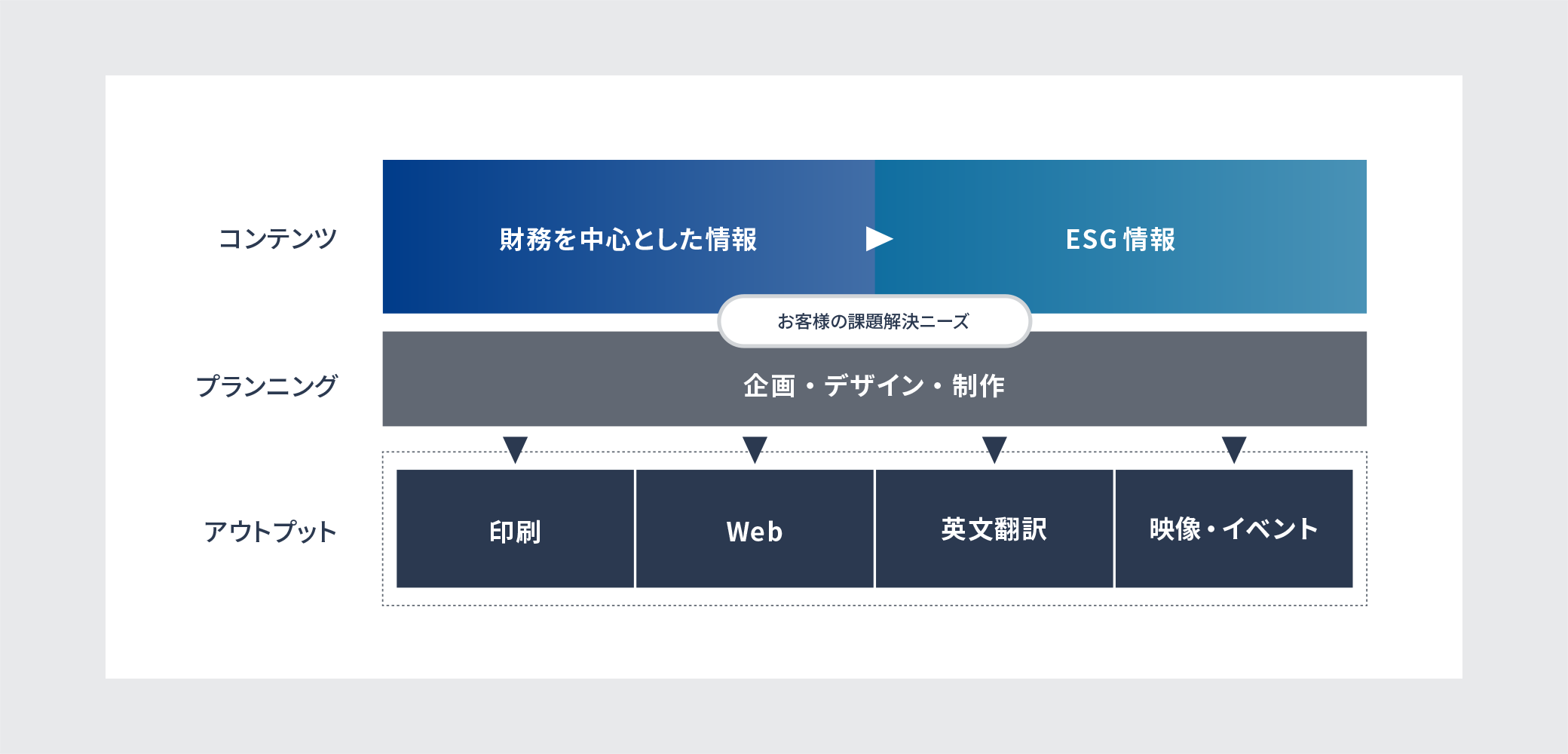 コンテンツ

財務を中心とした情報

ESG 情報

お客様の課題解決ニーズ

プランニング

企画・デザイン・制作

アウトプット

印刷

Web

英文翻訳

映像・イベント